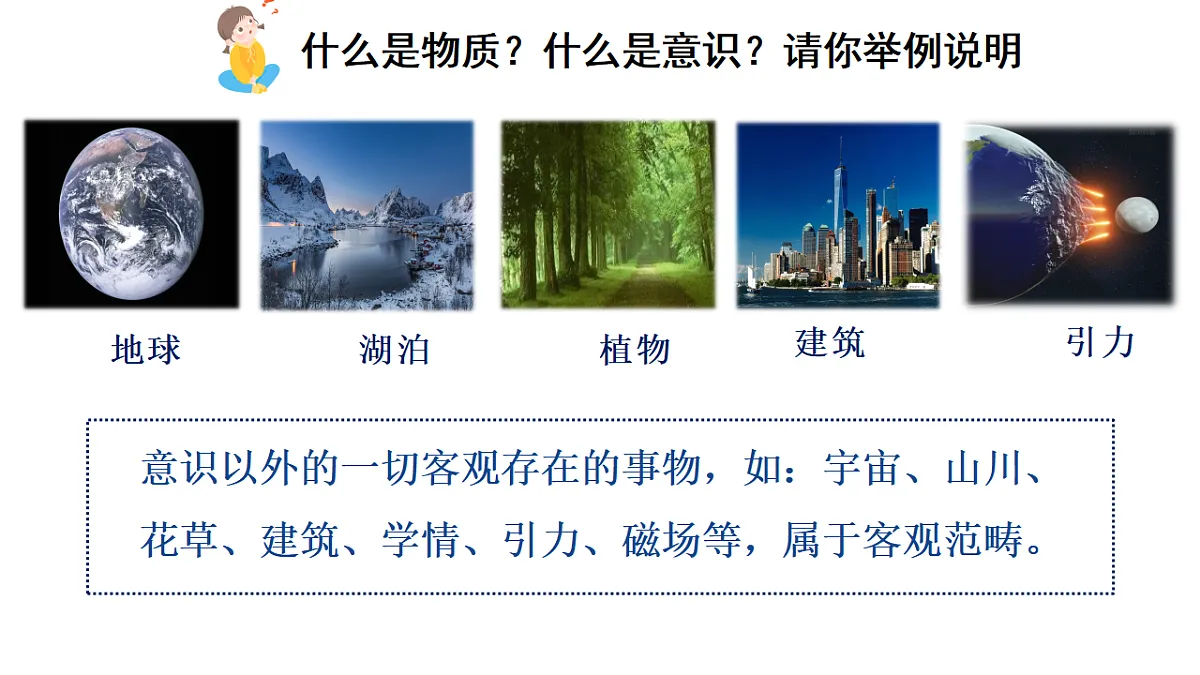 什么是物质？什么是意识？请你举例说明

地球　湖泊　植物　建筑　引力

意识以外的一切客观存在的事物，如：宇宙、山川、花草、建筑、学情、引力、磁场等，属于客观范畴。